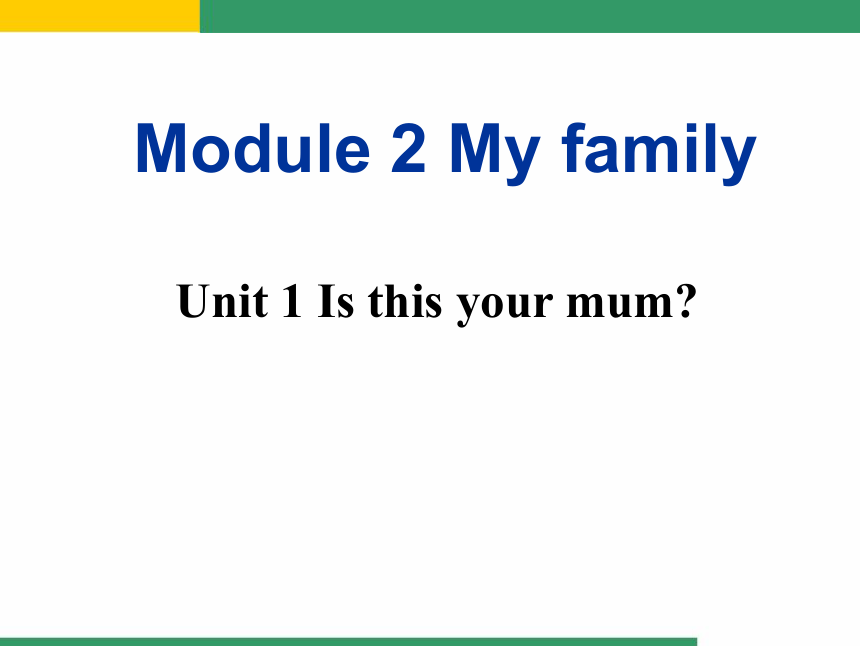 Module 2 My family

Unit 1 Is this your mum?